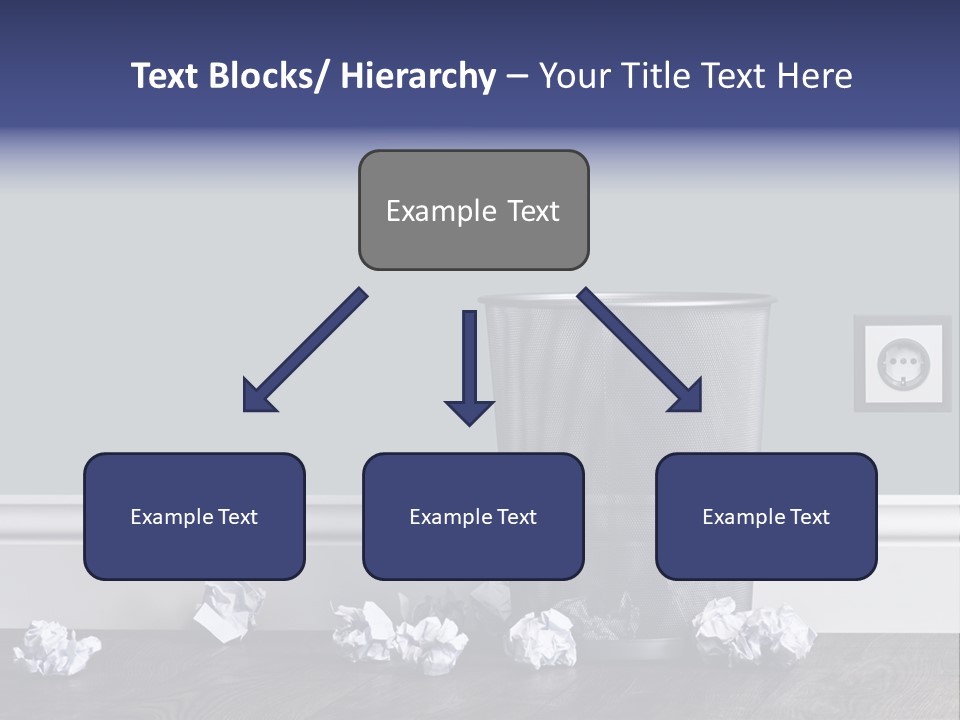 Text Blocks/ Hierarchy – Your Title Text Here

Example Text

Example Text

Example Text

Example Text